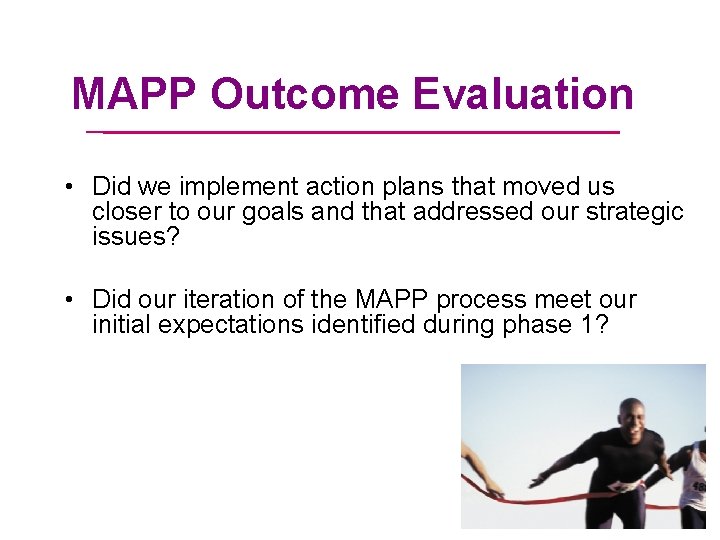 MAPP Outcome Evaluation

• Did we implement action plans that moved us closer to our goals and that addressed our strategic issues?

• Did our iteration of the MAPP process meet our initial expectations identified during phase 1?